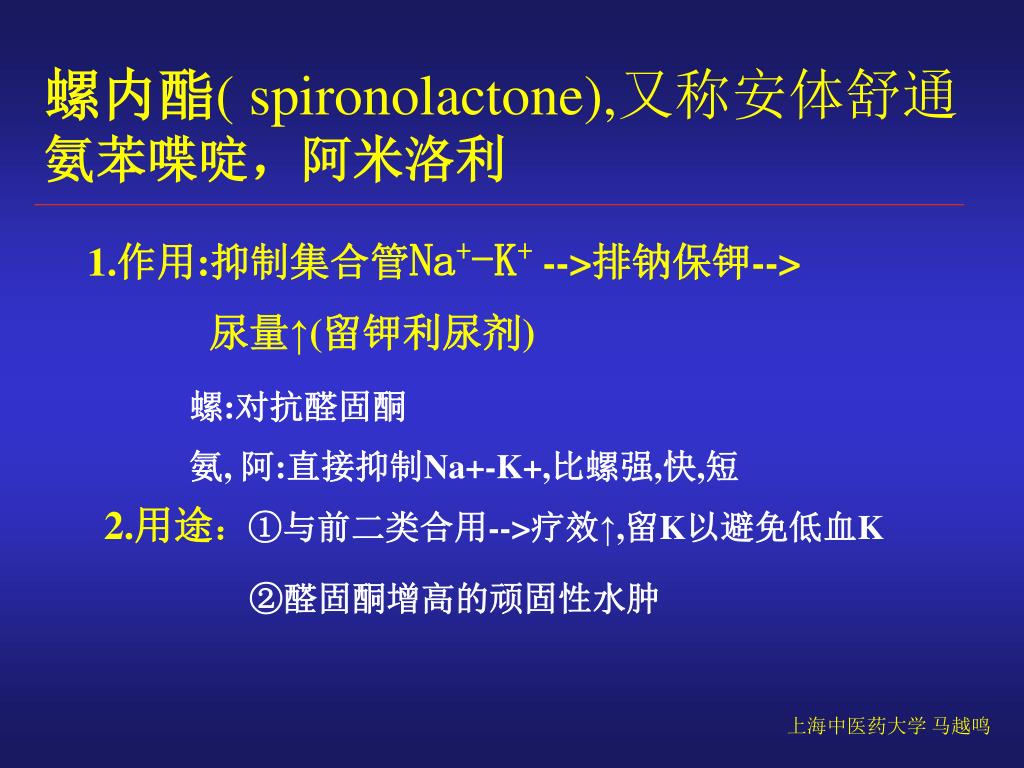 螺内酯( spironolactone),又称安体舒通
氨苯喋啶，阿米洛利

1.作用:抑制集合管$Na^+$-$K^+$ -->排钠保钾-->

尿量↑(留钾利尿剂)

螺:对抗醛固酮

氨, 阿:直接抑制Na+-K+,比螺强,快,短

2.用途：①与前二类合用-->疗效↑,留K以避免低血K

②醛固酮增高的顽固性水肿

上海中医药大学 马越鸣